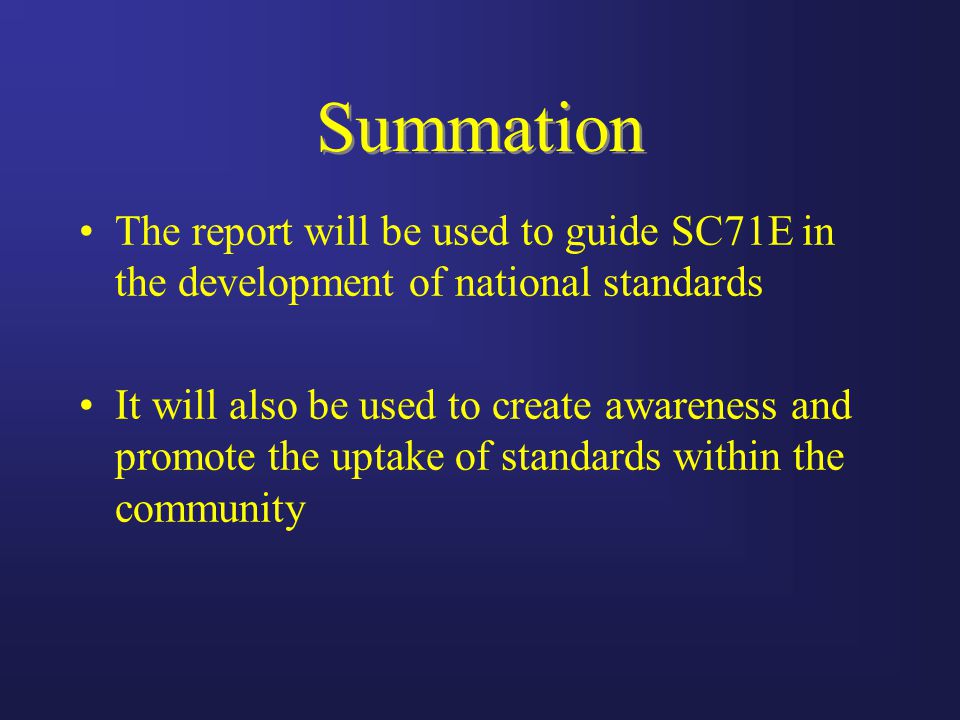 Summation

• The report will be used to guide SC71E in the development of national standards

• It will also be used to create awareness and promote the uptake of standards within the community